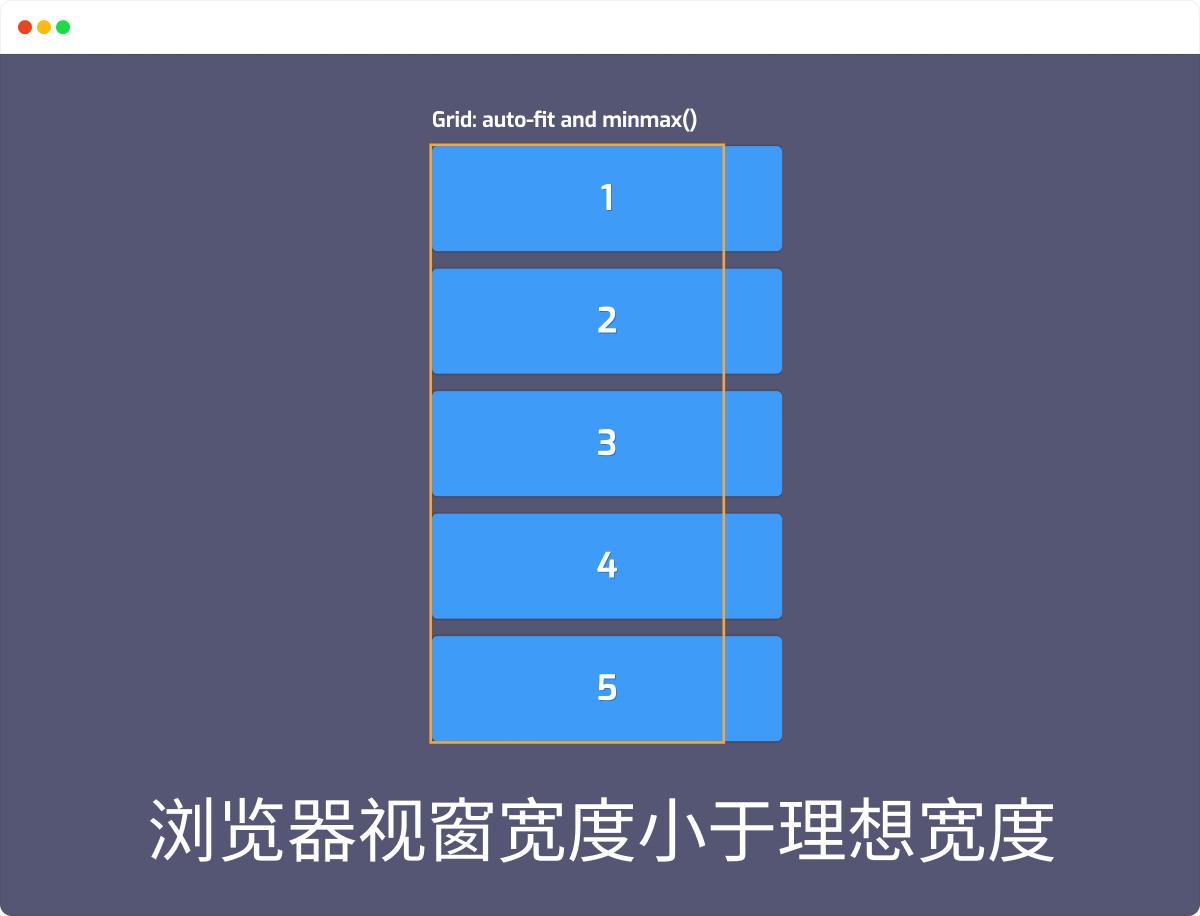 Grid: auto-fit and minmax()

1

2

3

4

5

浏览器视窗宽度小于理想宽度